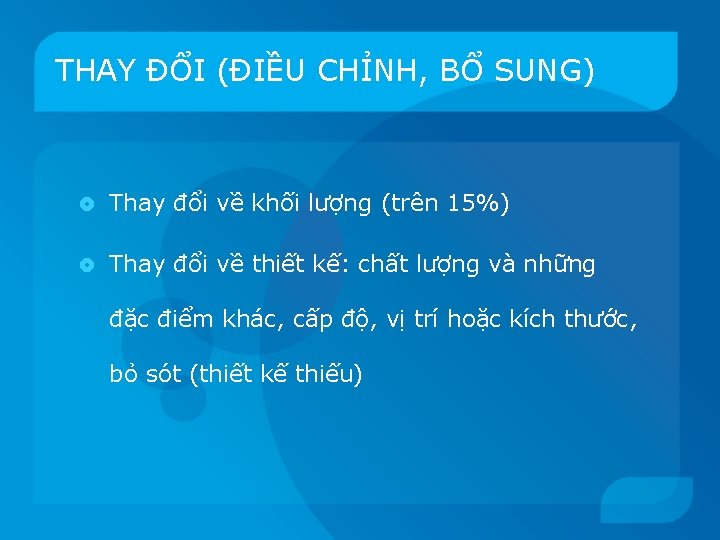 THAY ĐỔI (ĐIỀU CHỈNH, BỔ SUNG)

Thay đổi về khối lượng (trên 15%)

Thay đổi về thiết kế: chất lượng và những đặc điểm khác, cấp độ, vị trí hoặc kích thước, bỏ sót (thiết kế thiếu)